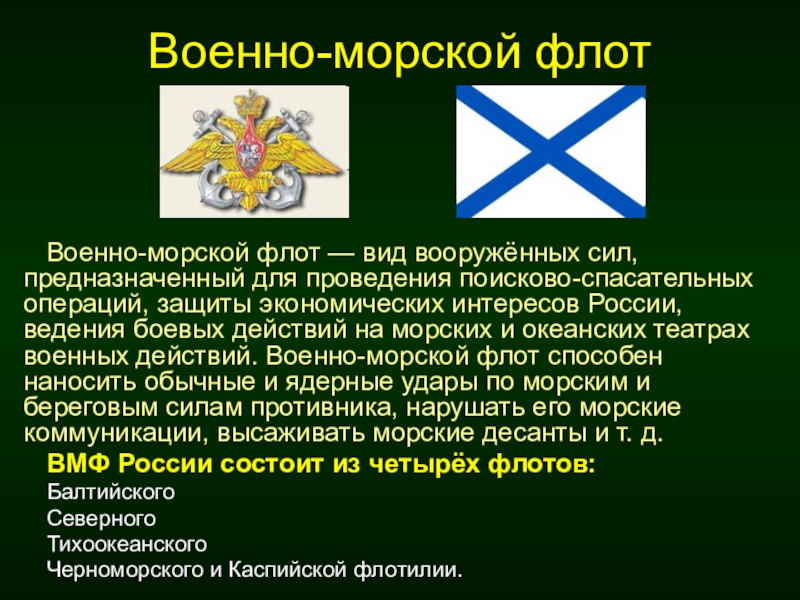 Военно-морской флот

Военно-морской флот — вид вооружённых сил, предназначенный для проведения поисково-спасательных операций, защиты экономических интересов России, ведения боевых действий на морских и океанских театрах военных действий. Военно-морской флот способен наносить обычные и ядерные удары по морским и береговым силам противника, нарушать его морские коммуникации, высаживать морские десанты и т. д.

ВМФ России состоит из четырёх флотов:

Балтийского

Северного

Тихоокеанского

Черноморского и Каспийской флотилии.